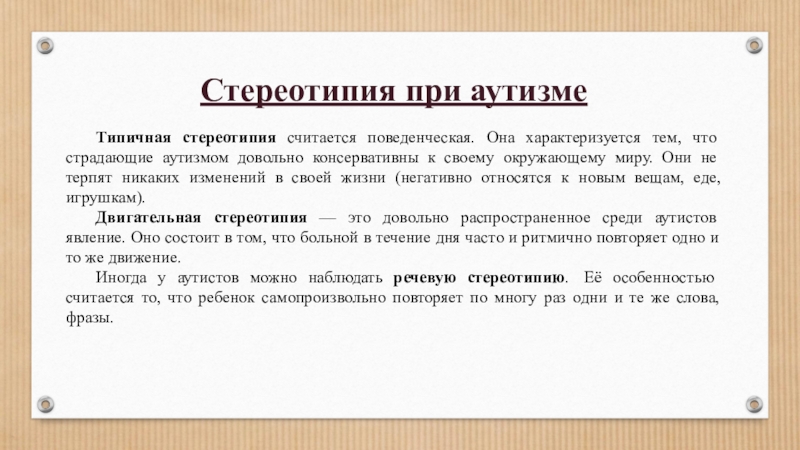 Стереотипия при аутизме

Типичная стереотипия считается поведенческая. Она характеризуется тем, что страдающие аутизмом довольно консервативны к своему окружающему миру. Они не терпят никаких изменений в своей жизни (негативно относятся к новым вещам, еде, игрушкам).

Двигательная стереотипия — это довольно распространенное среди аутистов явление. Оно состоит в том, что больной в течение дня часто и ритмично повторяет одно и то же движение.

Иногда у аутистов можно наблюдать речевую стереотипию. Её особенностью считается то, что ребенок самопроизвольно повторяет по многу раз одни и те же слова, фразы.